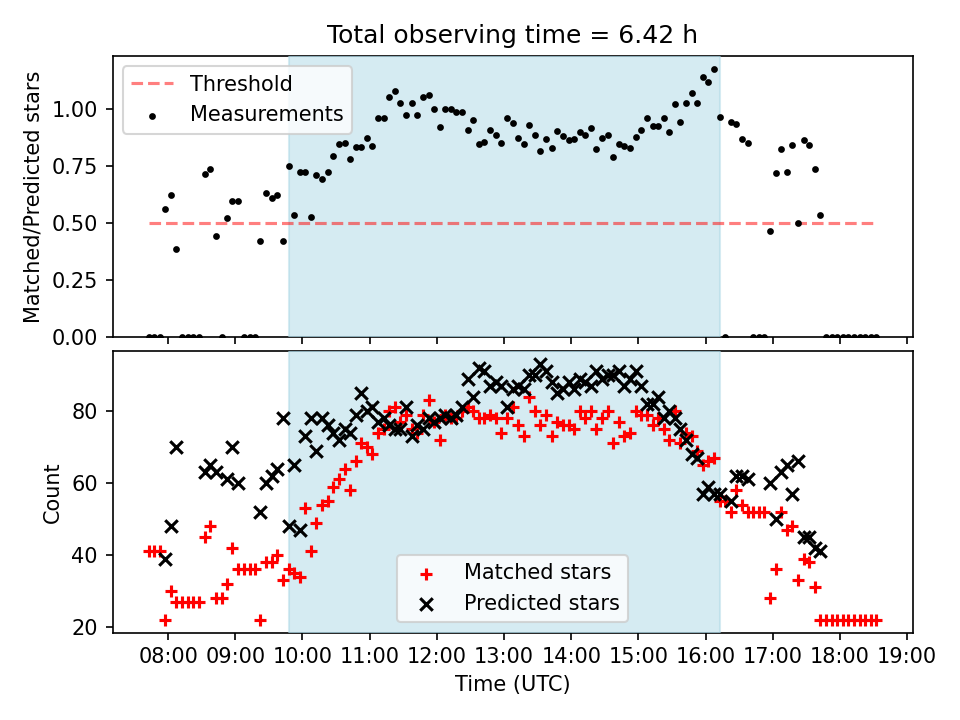 Total observing time = 6.42 h

Threshold
Measurements

Matched/Predicted stars

1.00
0.75
0.50
0.25
0.00

Count

80
60
40
20

Matched stars
Predicted stars

08:00 09:00 10:00 11:00 12:00 13:00 14:00 15:00 16:00 17:00 18:00 19:00

Time (UTC)